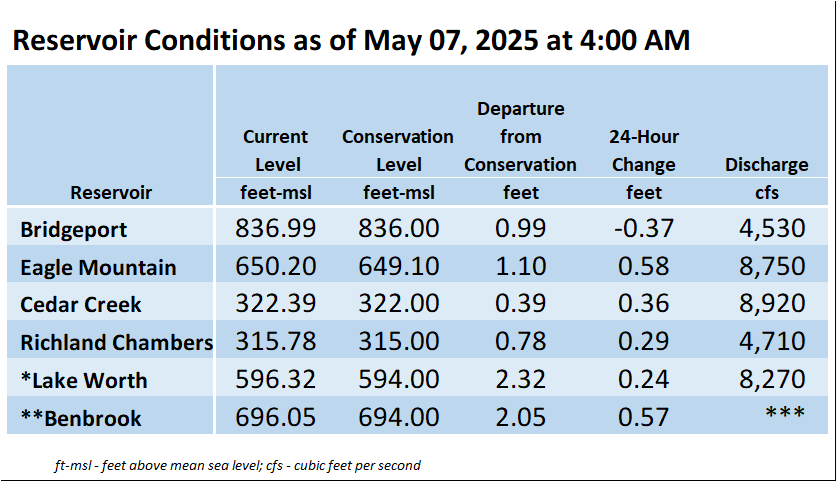 Reservoir Conditions as of May 07, 2025 at 4:00 AM

| Reservoir | Current Level feet-msl | Conservation Level feet-msl | Departure from Conservation feet | 24-Hour Change feet | Discharge cfs |
|---|---|---|---|---|---|
| Bridgeport | 836.99 | 836.00 | 0.99 | -0.37 | 4,530 |
| Eagle Mountain | 650.20 | 649.10 | 1.10 | 0.58 | 8,750 |
| Cedar Creek | 322.39 | 322.00 | 0.39 | 0.36 | 8,920 |
| Richland Chambers | 315.78 | 315.00 | 0.78 | 0.29 | 4,710 |
| *Lake Worth | 596.32 | 594.00 | 2.32 | 0.24 | 8,270 |
| **Benbrook | 696.05 | 694.00 | 2.05 | 0.57 | *** |

ft-msl - feet above mean sea level; cfs - cubic feet per second